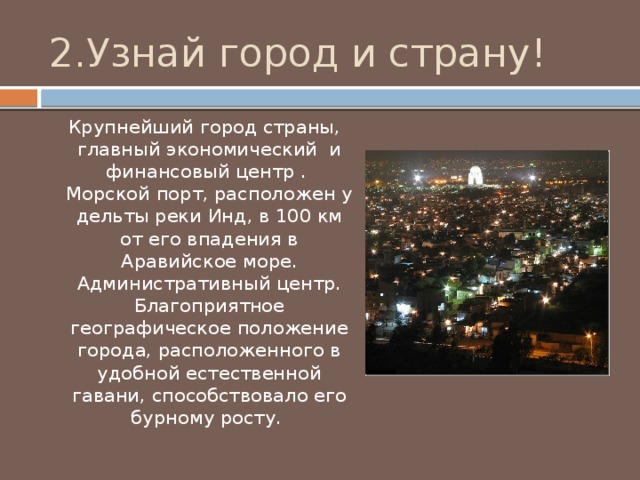 2.Узнай город и страну!

Крупнейший город страны, главный экономический и финансовый центр . Морской порт, расположен у дельты реки Инд, в 100 км от его впадения в Аравийское море. Административный центр. Благоприятное географическое положение города, расположенного в удобной естественной гавани, способствовало его бурному росту.